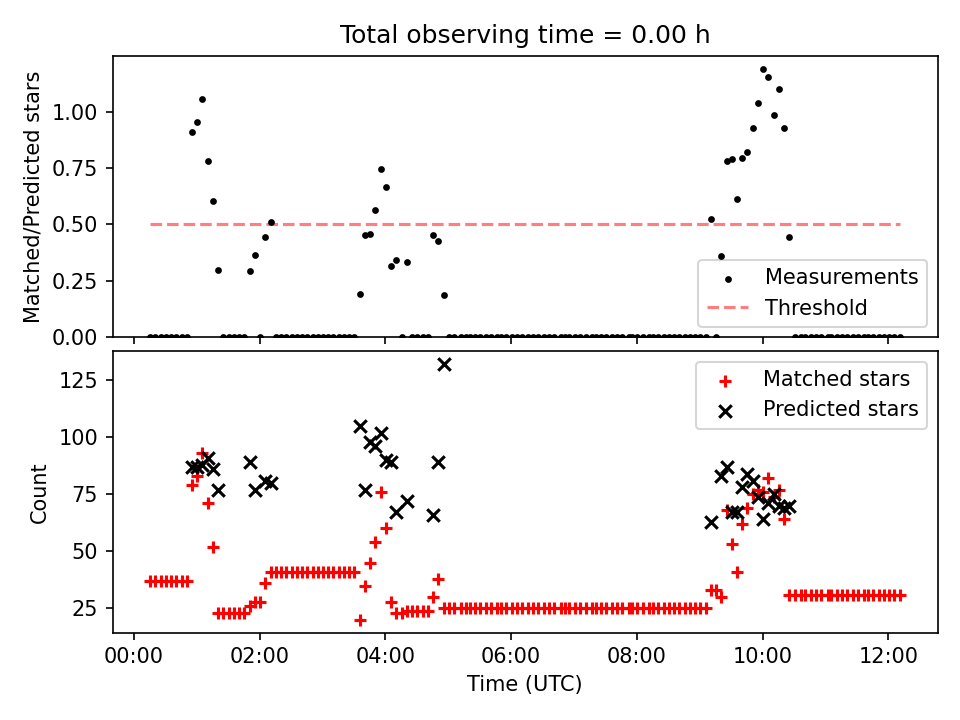 Total observing time = 0.00 h

Matched/Predicted stars

1.00
0.75
0.50
0.25
0.00

Measurements
Threshold

Count

125
100
75
50
25

Matched stars
Predicted stars

00:00
02:00
04:00
06:00
08:00
10:00
12:00

Time (UTC)